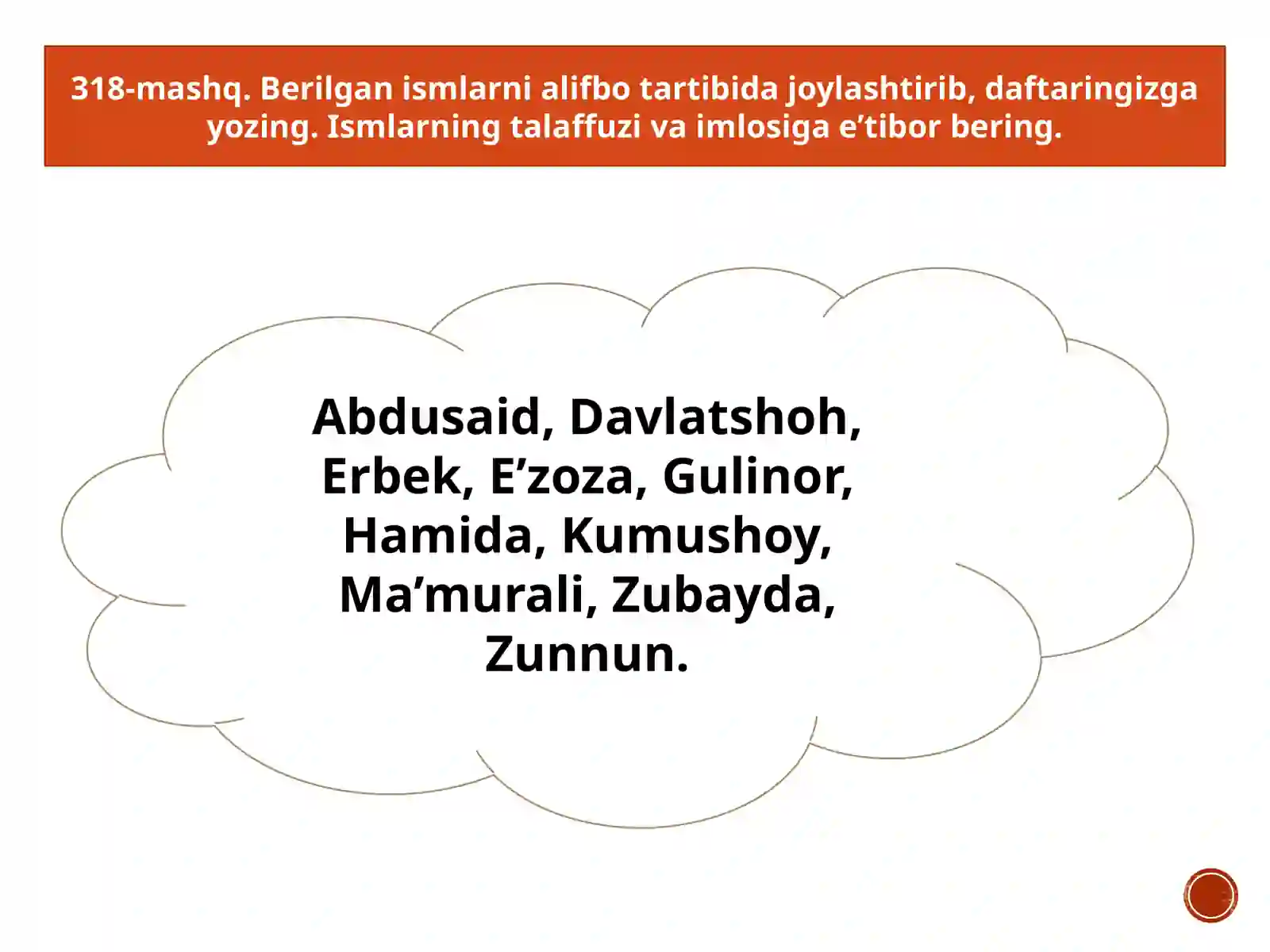 318-mashq. Berilgan ismlarni alifbo tartibida joylashtirib, daftaringizga yozing. Ismlarning talaffuzi va imlosiga e’tibor bering.

Abdusaid, Davlatshoh, Erbek, E’zoza, Gulinor, Hamida, Kumushoy, Ma’murali, Zubayda, Zunnun.